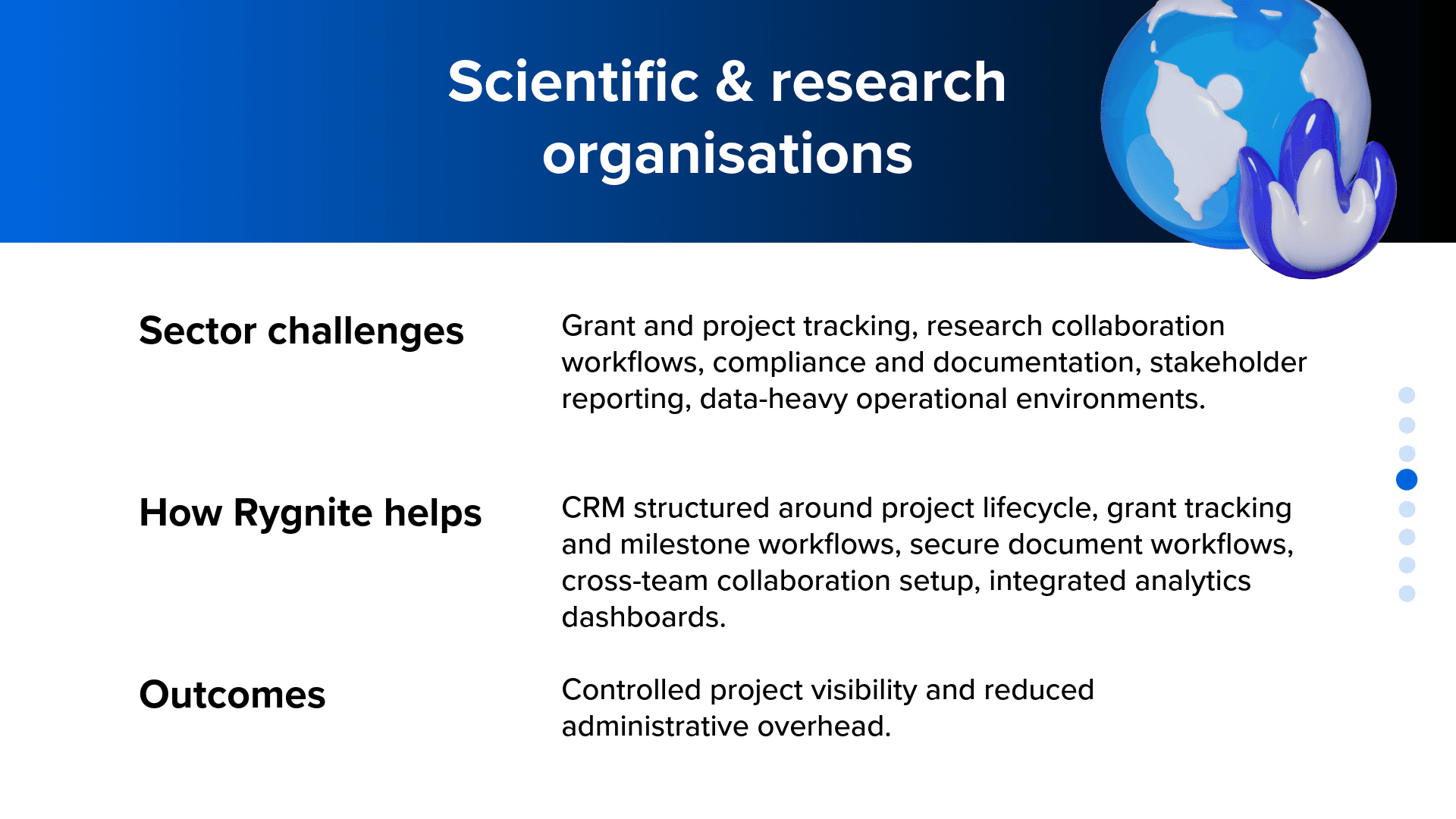 Scientific & research organisations

Sector challenges

Grant and project tracking, research collaboration workflows, compliance and documentation, stakeholder reporting, data-heavy operational environments.

How Rygnite helps

CRM structured around project lifecycle, grant tracking and milestone workflows, secure document workflows, cross-team collaboration setup, integrated analytics dashboards.

Outcomes

Controlled project visibility and reduced administrative overhead.